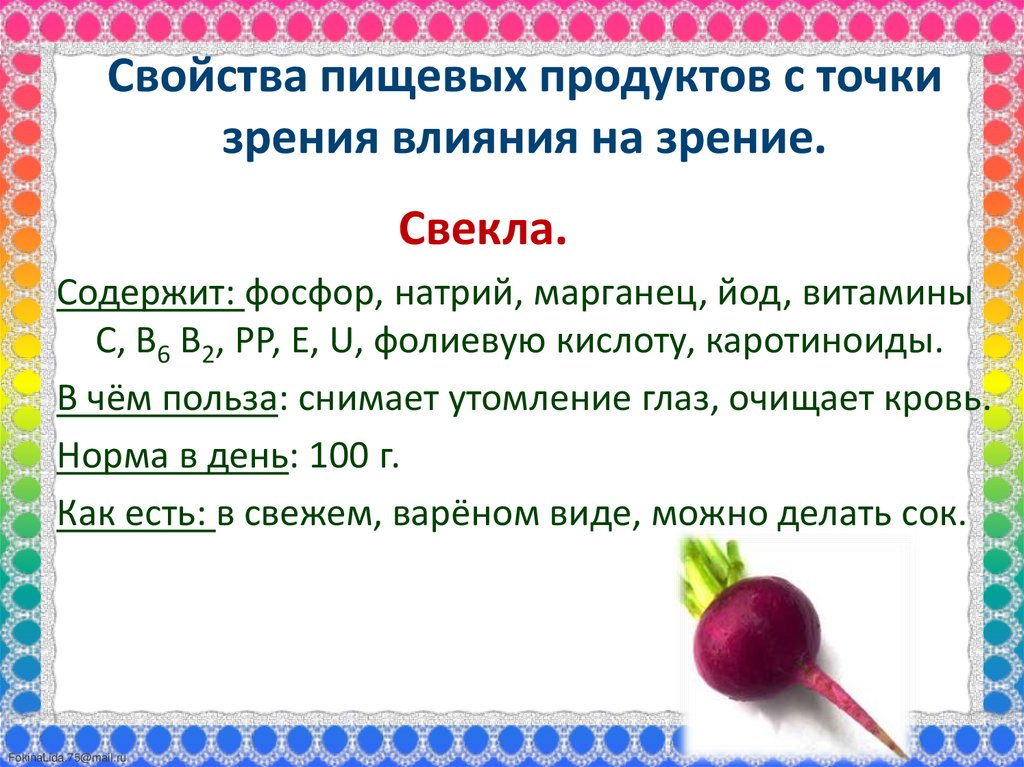 Свойства пищевых продуктов с точки зрения влияния на зрение.

Свекла.

Содержит: фосфор, натрий, марганец, йод, витамины С, $B_6$ $B_2$, РР, Е, U, фолиевую кислоту, каротиноиды.

В чём польза: снимает утомление глаз, очищает кровь.

Норма в день: 100 г.

Как есть: в свежем, варёном виде, можно делать сок.

FokinaLida.75@mail.ru